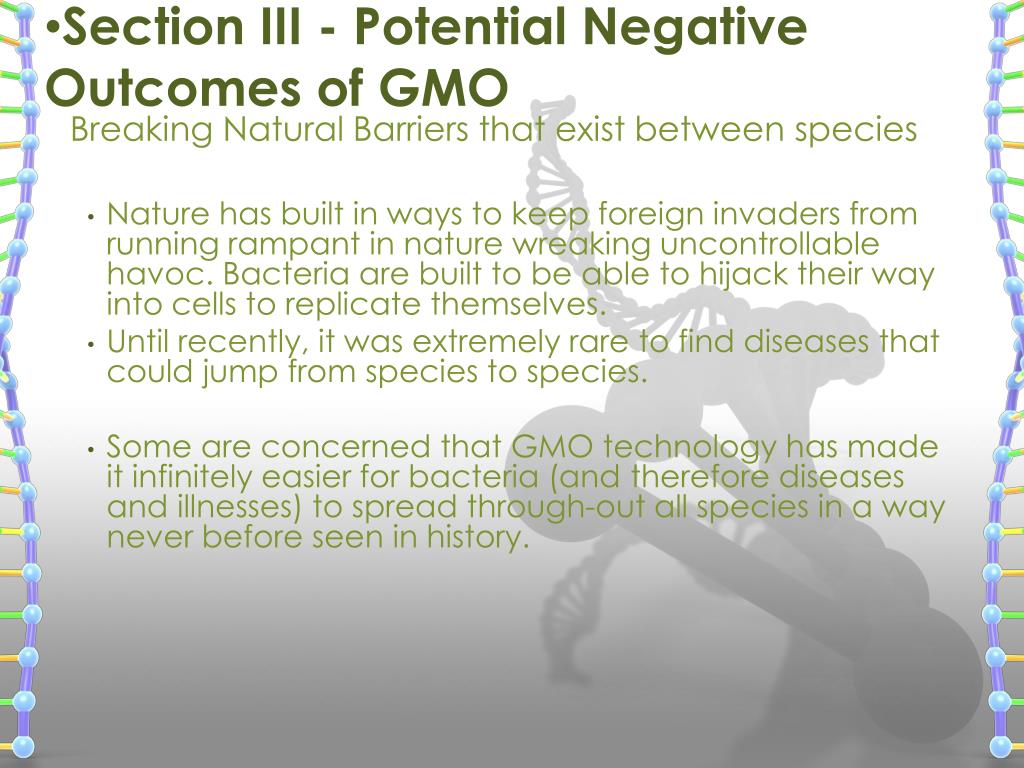 •Section III - Potential Negative Outcomes of GMO

Breaking Natural Barriers that exist between species

• Nature has built in ways to keep foreign invaders from running rampant in nature wreaking uncontrollable havoc. Bacteria are built to be able to hijack their way into cells to replicate themselves.
• Until recently, it was extremely rare to find diseases that could jump from species to species.

• Some are concerned that GMO technology has made it infinitely easier for bacteria (and therefore diseases and illnesses) to spread through-out all species in a way never before seen in history.